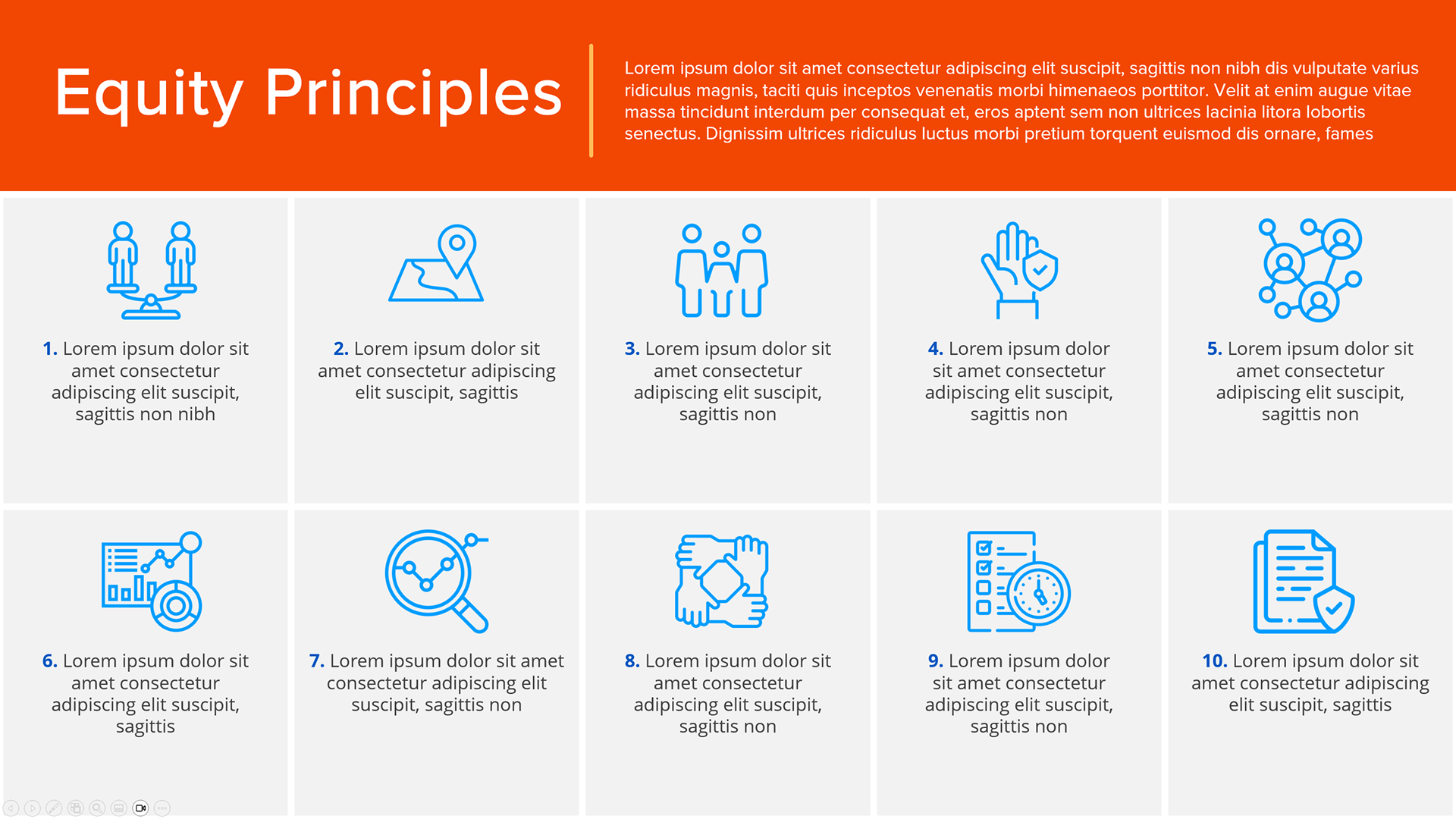 Equity Principles

Lorem ipsum dolor sit amet consectetur adipiscing elit suscipit, sagittis non nibh dis vulputate varius ridiculus magnis, taciti quis inceptos venenatis morbi himenaeos porttitor. Velit at enim augue vitae massa tincidunt interdum per consequat et, eros aptent sem non ultrices lacinia litora lobortis senectus. Dignissim ultrices ridiculus luctus morbi pretium torquent euismod dis ornare, fames

1. Lorem ipsum dolor sit amet consectetur adipiscing elit suscipit, sagittis non nibh

2. Lorem ipsum dolor sit amet consectetur adipiscing elit suscipit, sagittis

3. Lorem ipsum dolor sit amet consectetur adipiscing elit suscipit, sagittis non

4. Lorem ipsum dolor sit amet consectetur adipiscing elit suscipit, sagittis non

5. Lorem ipsum dolor sit amet consectetur adipiscing elit suscipit, sagittis non

6. Lorem ipsum dolor sit amet consectetur adipiscing elit suscipit, sagittis

7. Lorem ipsum dolor sit amet consectetur adipiscing elit suscipit, sagittis non

8. Lorem ipsum dolor sit amet consectetur adipiscing elit suscipit, sagittis non

9. Lorem ipsum dolor sit amet consectetur adipiscing elit suscipit, sagittis non

10. Lorem ipsum dolor sit amet consectetur adipiscing elit suscipit, sagittis